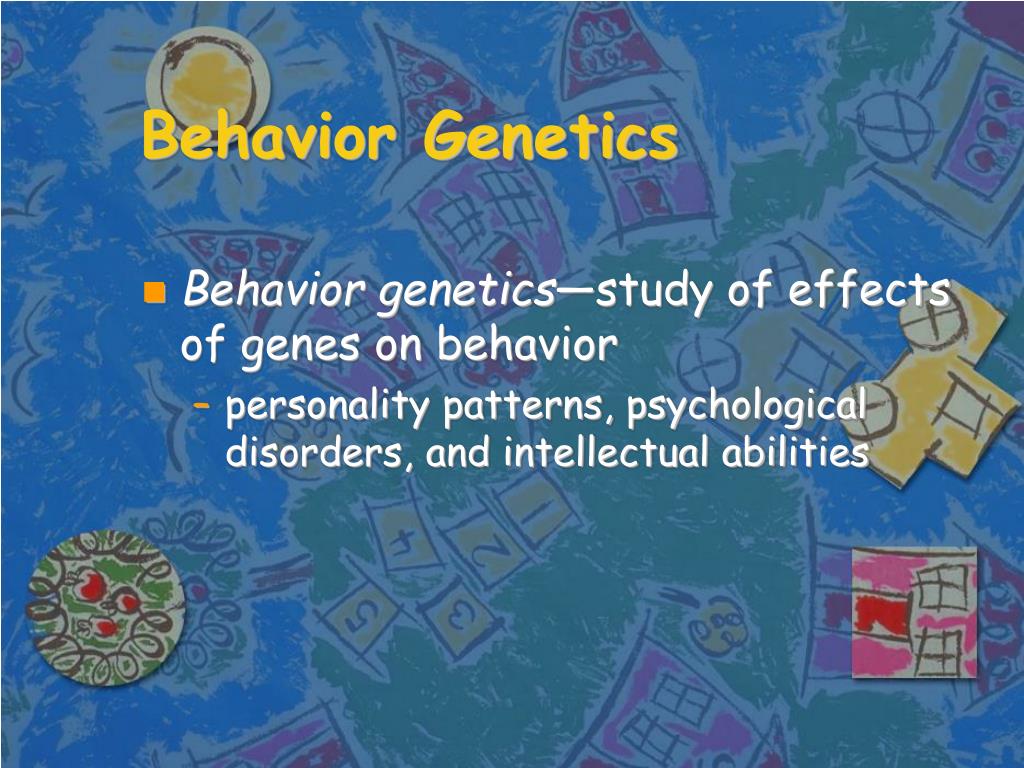 Behavior Genetics

Behavior genetics—study of effects of genes on behavior

– personality patterns, psychological disorders, and intellectual abilities